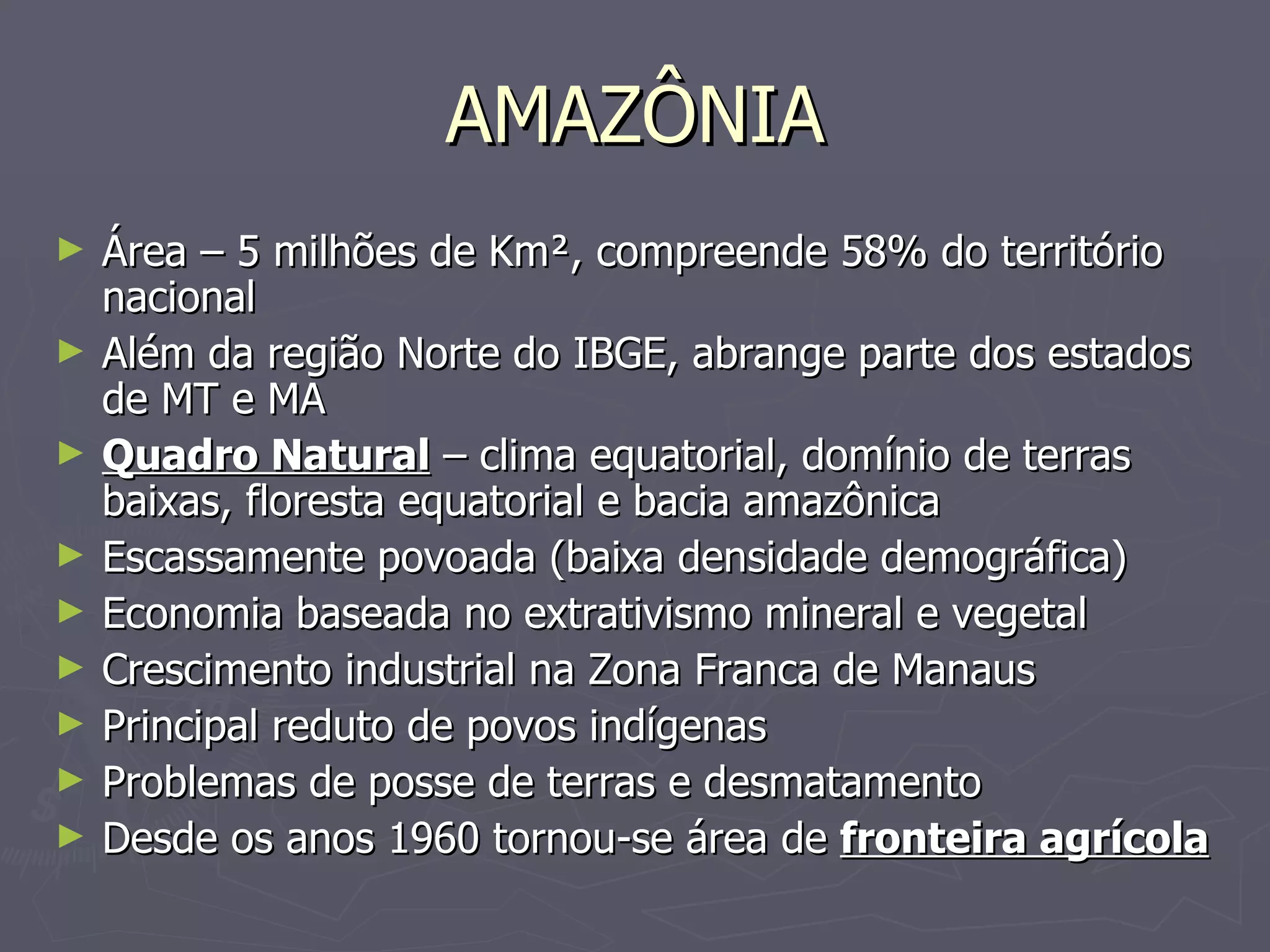 AMAZÔNIA

► Área – 5 milhões de Km², compreende 58% do território nacional
► Além da região Norte do IBGE, abrange parte dos estados de MT e MA
► Quadro Natural – clima equatorial, domínio de terras baixas, floresta equatorial e bacia amazônica
► Escassamente povoada (baixa densidade demográfica)
► Economia baseada no extrativismo mineral e vegetal
► Crescimento industrial na Zona Franca de Manaus
► Principal reduto de povos indígenas
► Problemas de posse de terras e desmatamento
► Desde os anos 1960 tornou-se área de fronteira agrícola